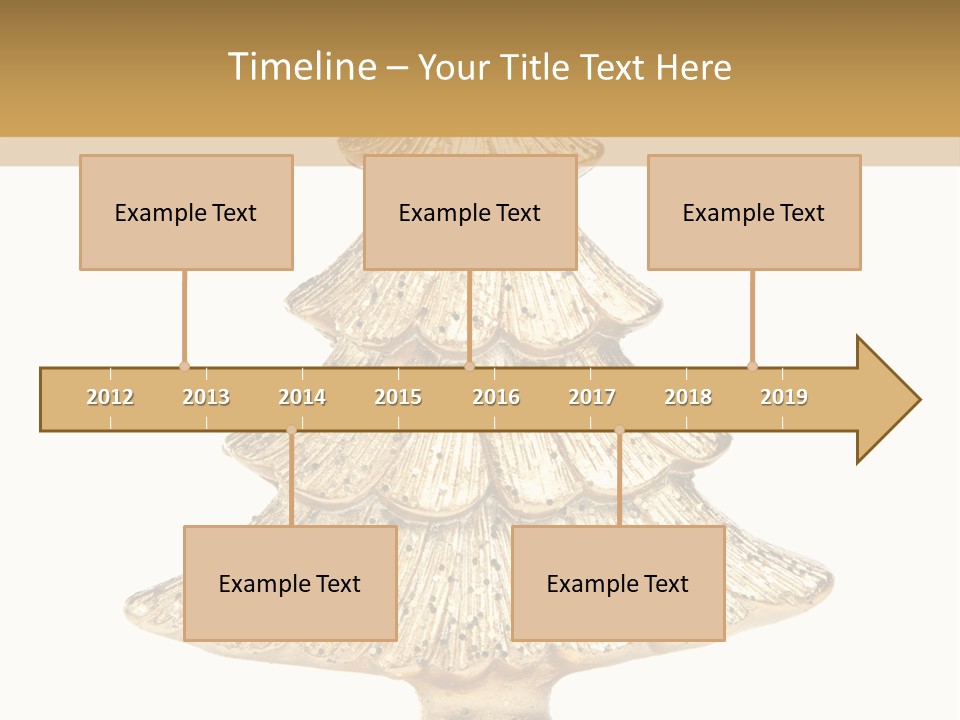 Timeline – Your Title Text Here

Example Text

Example Text

Example Text

2012 2013 2014 2015 2016 2017 2018 2019

Example Text

Example Text